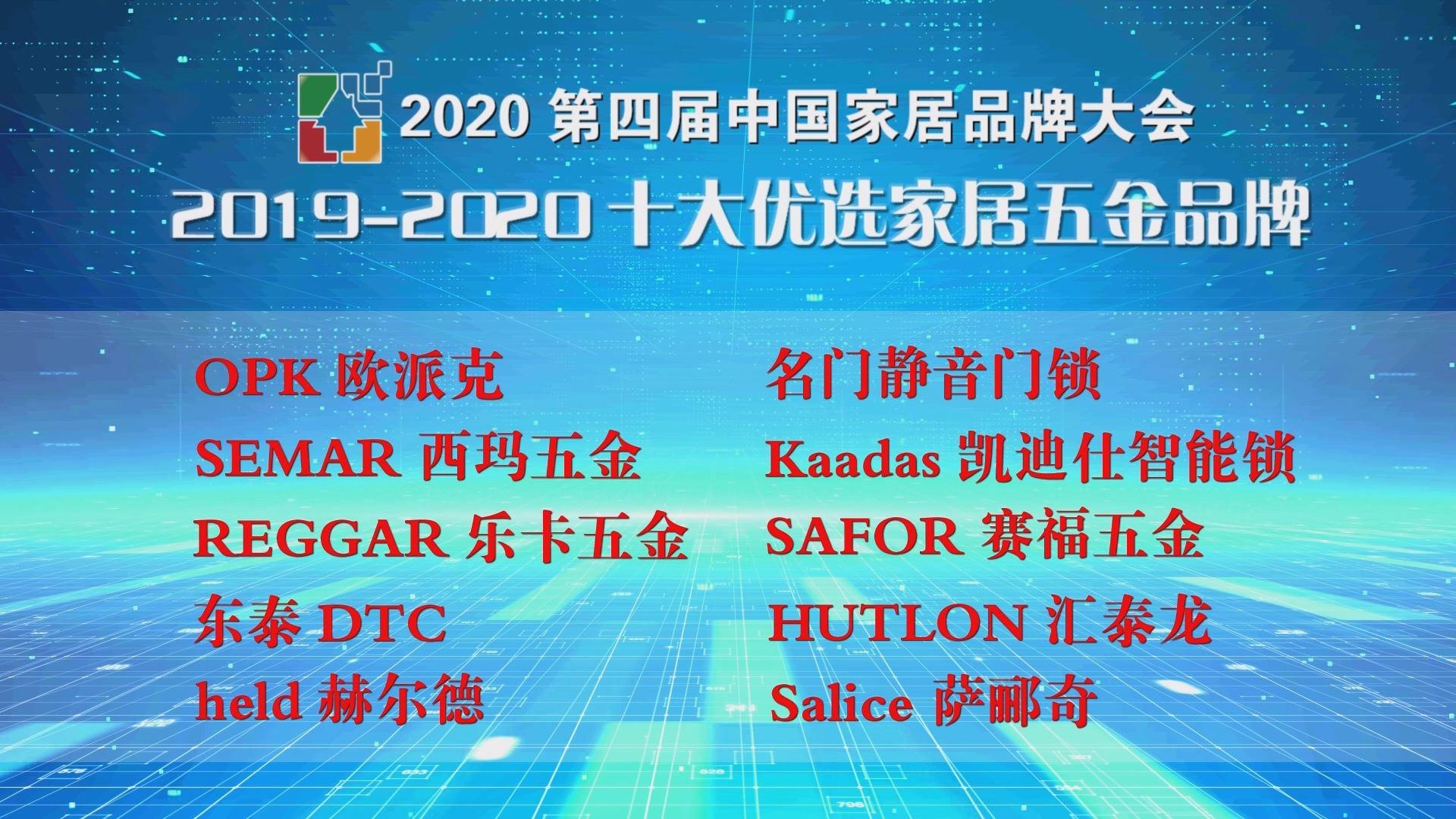 2020 第四届中国家居品牌大会

2019-2020 十大优选家居五金品牌

OPK 欧派克

SEMAR 西玛五金

REGGAR 乐卡五金

东泰 DTC

held 赫尔德

名门静音门锁

Kaadas 凯迪仕智能锁

SAFOR 赛福五金

HUTLON 汇泰龙

Salice 萨郦奇